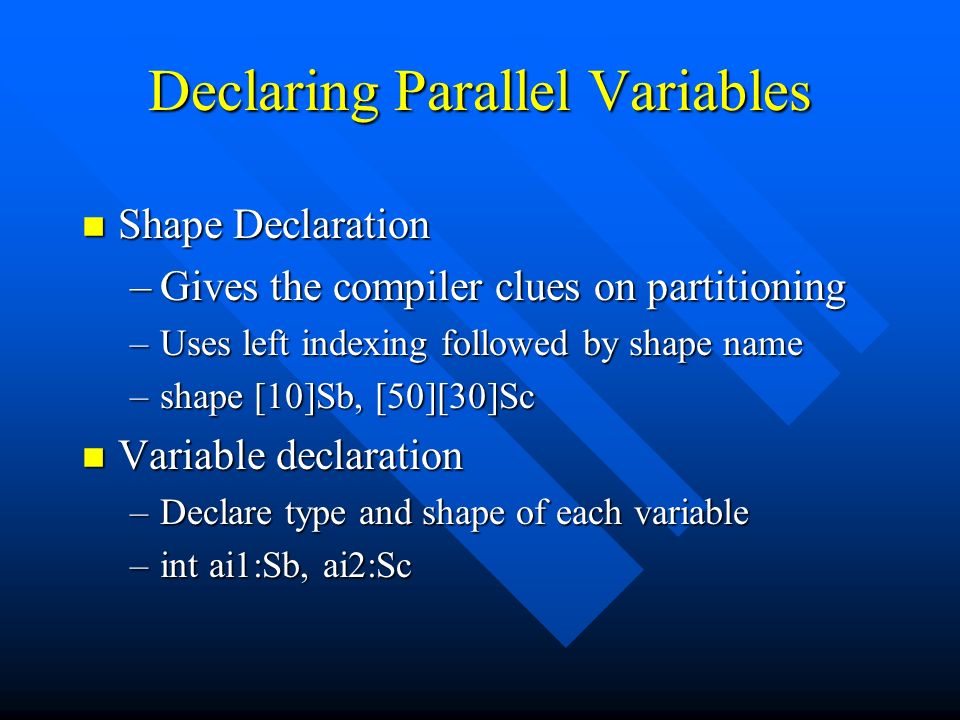 Declaring Parallel Variables

Shape Declaration
– Gives the compiler clues on partitioning
– Uses left indexing followed by shape name
– shape [10]Sb, [50][30]Sc

Variable declaration
– Declare type and shape of each variable
– int ai1:Sb, ai2:Sc